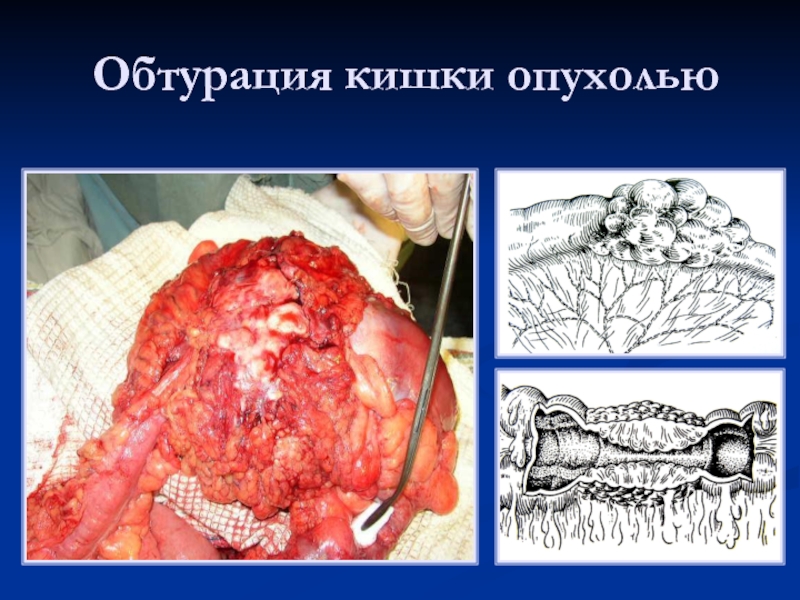 Обтурация кишки опухолью